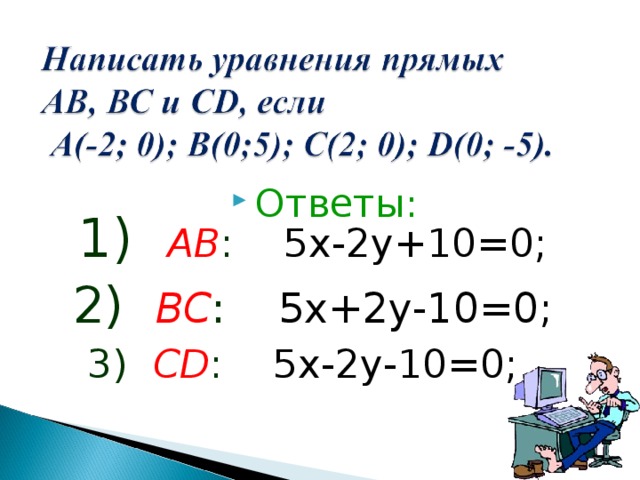 Написать уравнения прямых AB, BC и CD, если A(-2; 0); B(0;5); C(2; 0); D(0; -5).

Ответы:

1) AB: $5x-2y+10=0$;

2) BC: $5x+2y-10=0$;

3) CD: $5x-2y-10=0$;